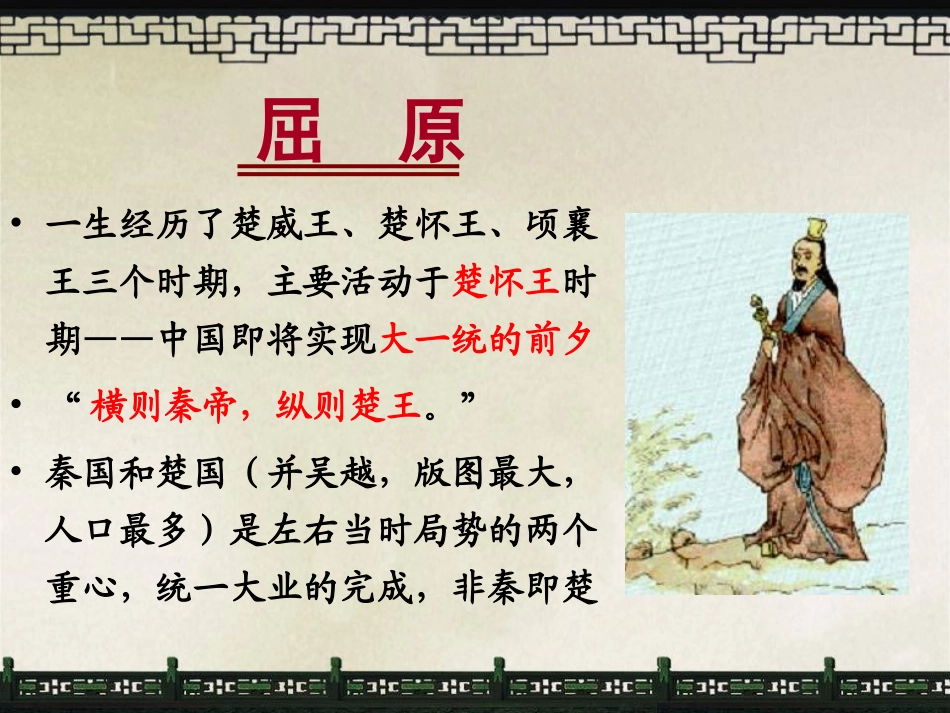 屈 原

• 一生经历了楚威王、楚怀王、顷襄王三个时期，主要活动于楚怀王时期——中国即将实现大一统的前夕

• “横则秦帝，纵则楚王。”

• 秦国和楚国（并吴越，版图最大，人口最多）是左右当时局势的两个重心，统一大业的完成，非秦即楚